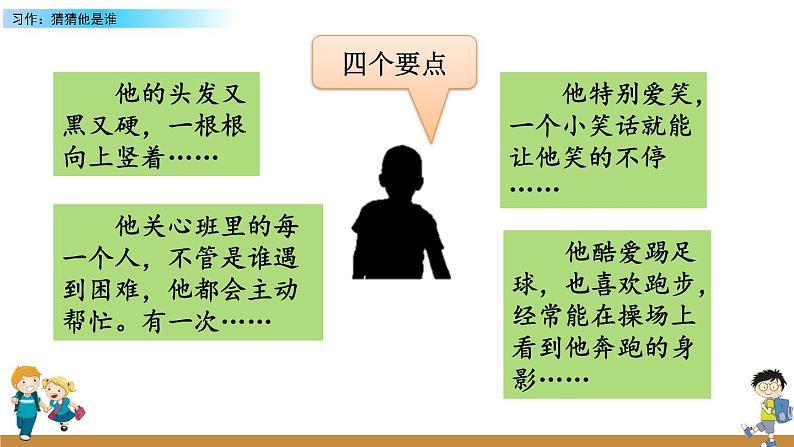 习作：猜猜他是谁

四个要点

他的头发又黑又硬，一根根向上竖着……

他关心班里的每一个人，不管是谁遇到困难，他都会主动帮忙。有一次……

他特别爱笑，一个小笑话就能让他笑的不停……

他酷爱踢足球，也喜欢跑步，经常能在操场上看到他奔跑的身影……